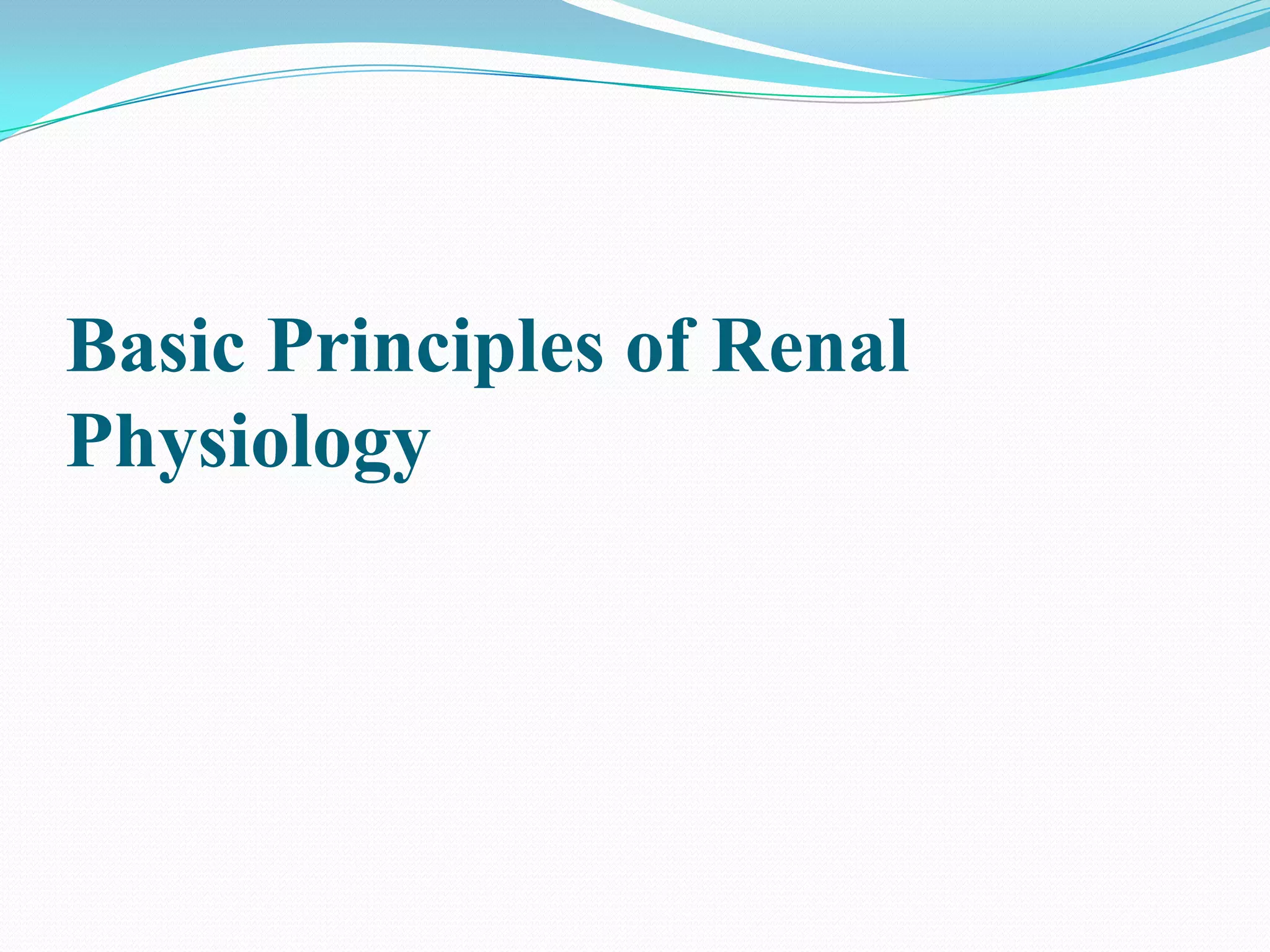 Basic Principles of Renal Physiology